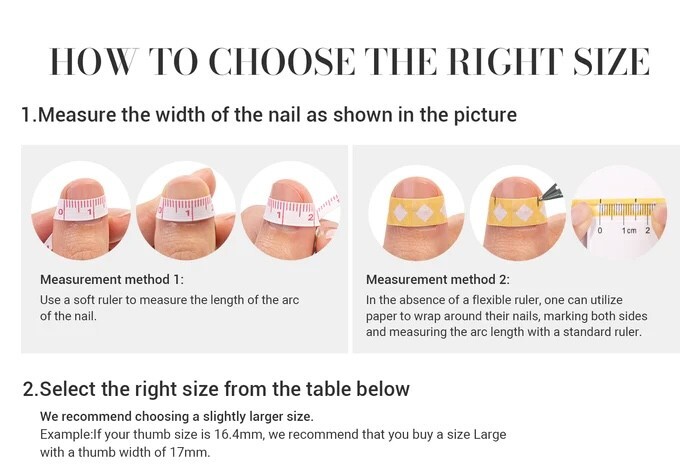 HOW TO CHOOSE THE RIGHT SIZE

1.Measure the width of the nail as shown in the picture

0 1

1

1 2

0 1cm 2

Measurement method 1:
Use a soft ruler to measure the length of the arc of the nail.

Measurement method 2:
In the absence of a flexible ruler, one can utilize paper to wrap around their nails, marking both sides and measuring the arc length with a standard ruler.

2.Select the right size from the table below

We recommend choosing a slightly larger size.
Example:If your thumb size is 16.4mm, we recommend that you buy a size Large with a thumb width of 17mm.